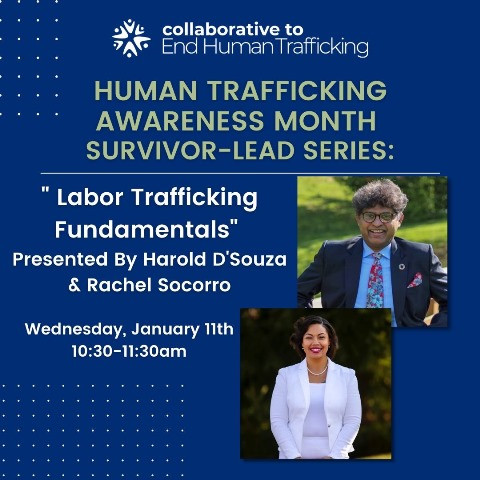 collaborative to
End Human Trafficking

HUMAN TRAFFICKING AWARENESS MONTH SURVIVOR-LEAD SERIES:

" Labor Trafficking Fundamentals"
Presented By Harold D'Souza & Rachel Socorro

Wednesday, January 11th
10:30-11:30am